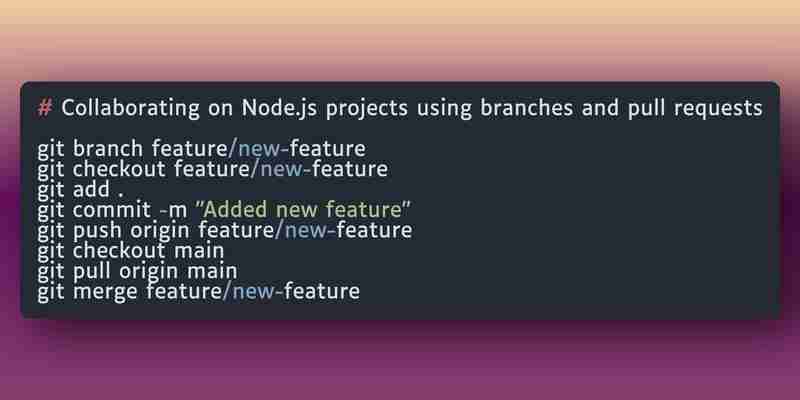 # Collaborating on Node.js projects using branches and pull requests

git branch feature/new-feature
git checkout feature/new-feature
git add .
git commit -m "Added new feature"
git push origin feature/new-feature
git checkout main
git pull origin main
git merge feature/new-feature